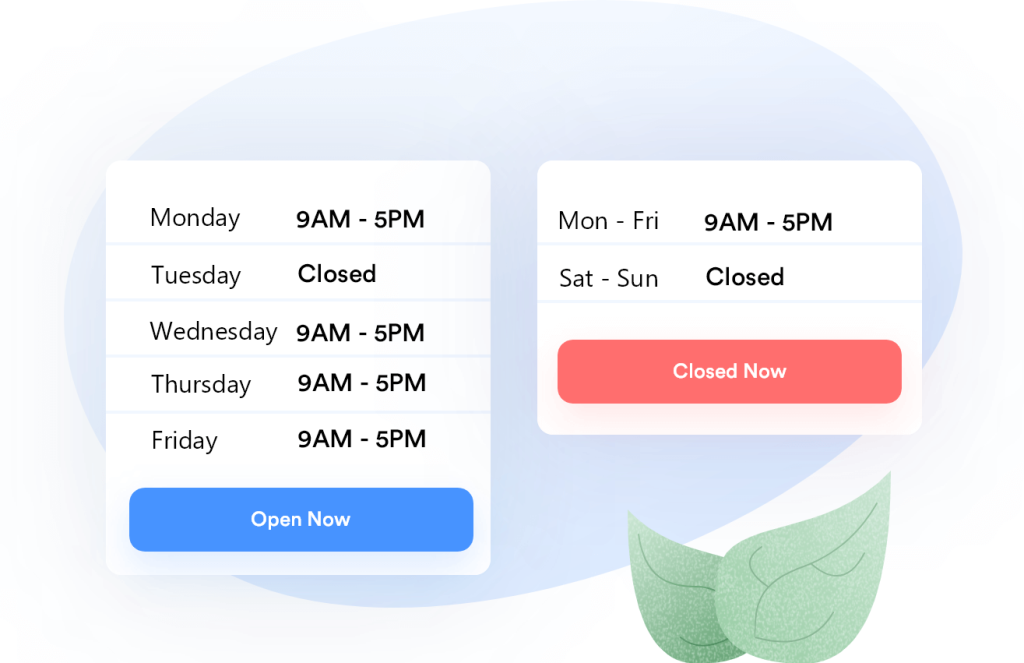 | Monday | 9AM - 5PM |
|---|---|
| Tuesday | Closed |
| Wednesday | 9AM - 5PM |
| Thursday | 9AM - 5PM |
| Friday | 9AM - 5PM |

Open Now

| Mon - Fri | 9AM - 5PM |
|---|---|
| Sat - Sun | Closed |

Closed Now